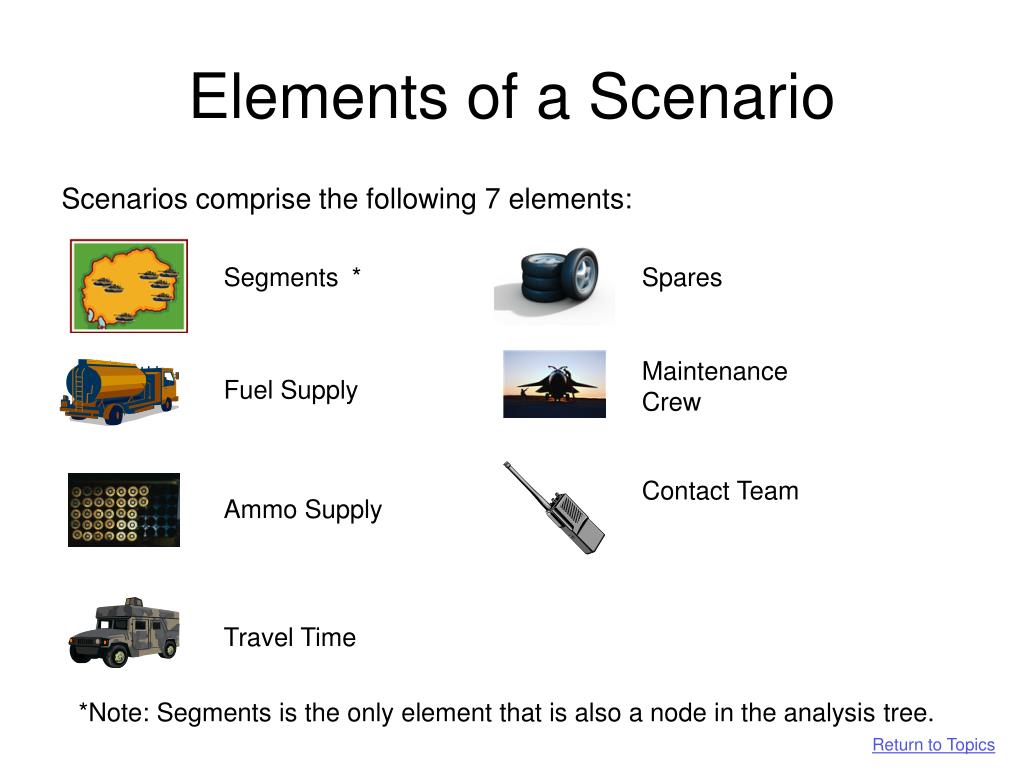 Elements of a Scenario

Scenarios comprise the following 7 elements:

Segments *

Fuel Supply

Ammo Supply

Travel Time

Spares

Maintenance Crew

Contact Team

*Note: Segments is the only element that is also a node in the analysis tree.

Return to Topics